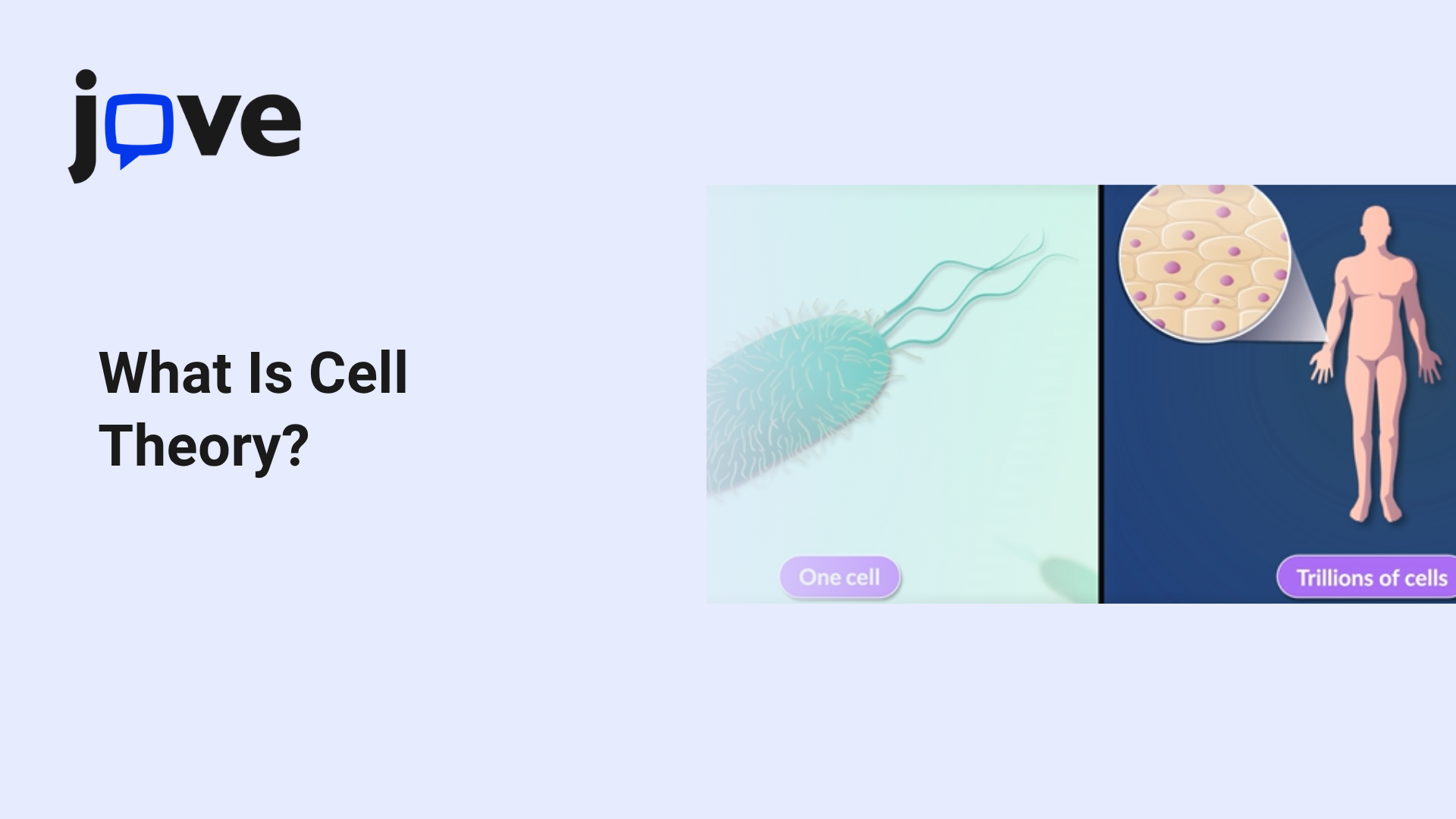 jove

What Is Cell Theory?

One cell

Trillions of cells